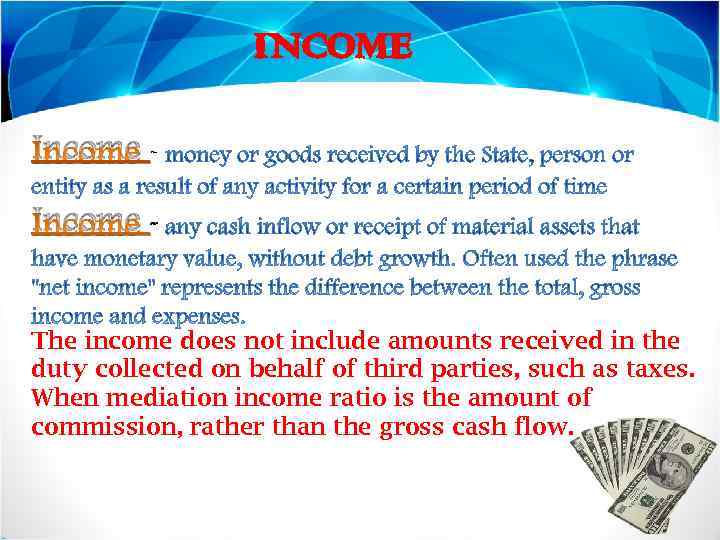 INCOME

Income - money or goods received by the State, person or entity as a result of any activity for a certain period of time

Income - any cash inflow or receipt of material assets that have monetary value, without debt growth. Often used the phrase "net income" represents the difference between the total, gross income and expenses.

The income does not include amounts received in the duty collected on behalf of third parties, such as taxes. When mediation income ratio is the amount of commission, rather than the gross cash flow.